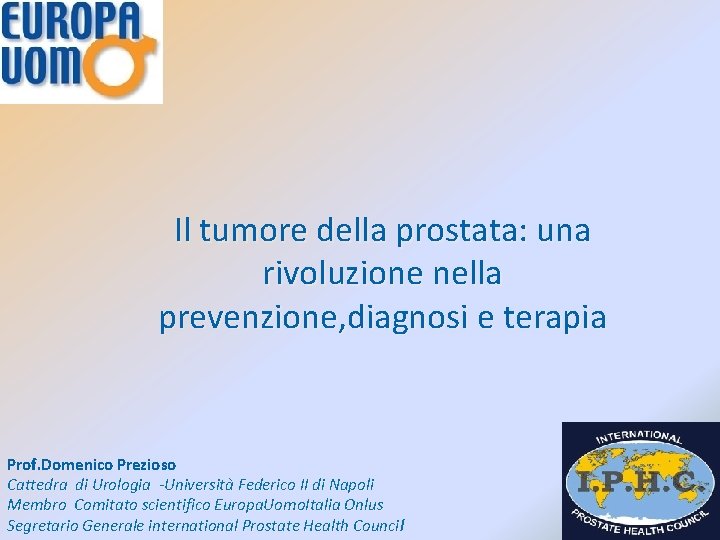 EUROPA UOMO

Il tumore della prostata: una rivoluzione nella prevenzione,diagnosi e terapia

Prof.Domenico Prezioso
Cattedra di Urologia -Università Federico II di Napoli
Membro Comitato scientifico EuropaUomoItalia Onlus
Segretario Generale international Prostate Health Council

INTERNATIONAL
I.P.H.C.
PROSTATE HEALTH COUNCIL